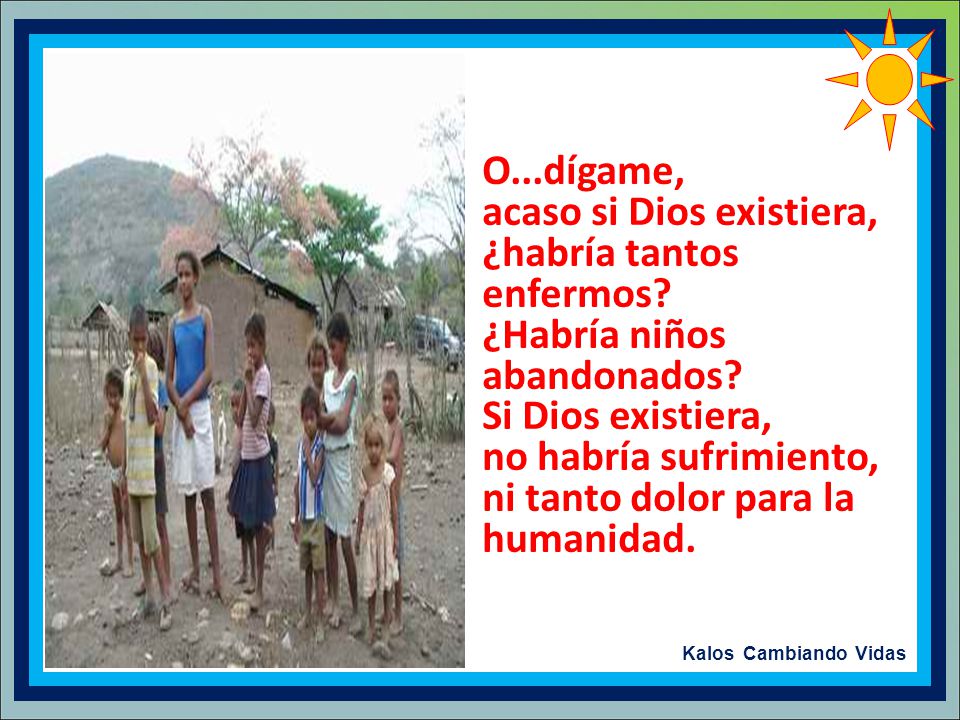 O...dígame,
acaso si Dios existiera,
¿habría tantos enfermos?
¿Habría niños abandonados?
Si Dios existiera,
no habría sufrimiento,
ni tanto dolor para la humanidad.

Kalos Cambiando Vidas